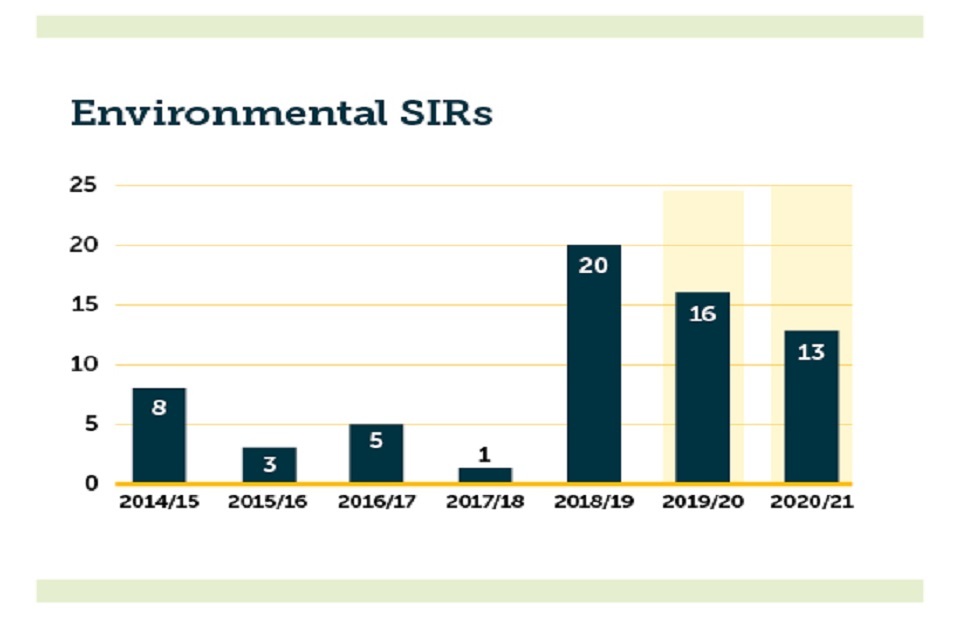 Environmental SIRs

25
20
15
10
5
0

8
3
5
1
20
16
13

2014/15
2015/16
2016/17
2017/18
2018/19
2019/20
2020/21